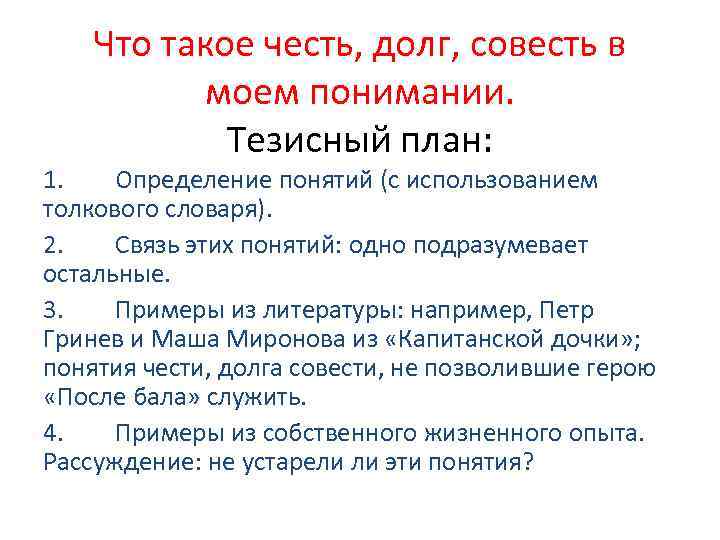 Что такое честь, долг, совесть в моем понимании.

Тезисный план:

1. Определение понятий (с использованием толкового словаря).

2. Связь этих понятий: одно подразумевает остальные.

3. Примеры из литературы: например, Петр Гринев и Маша Миронова из «Капитанской дочки»; понятия чести, долга совести, не позволившие герою «После бала» служить.

4. Примеры из собственного жизненного опыта. Рассуждение: не устарели ли эти понятия?